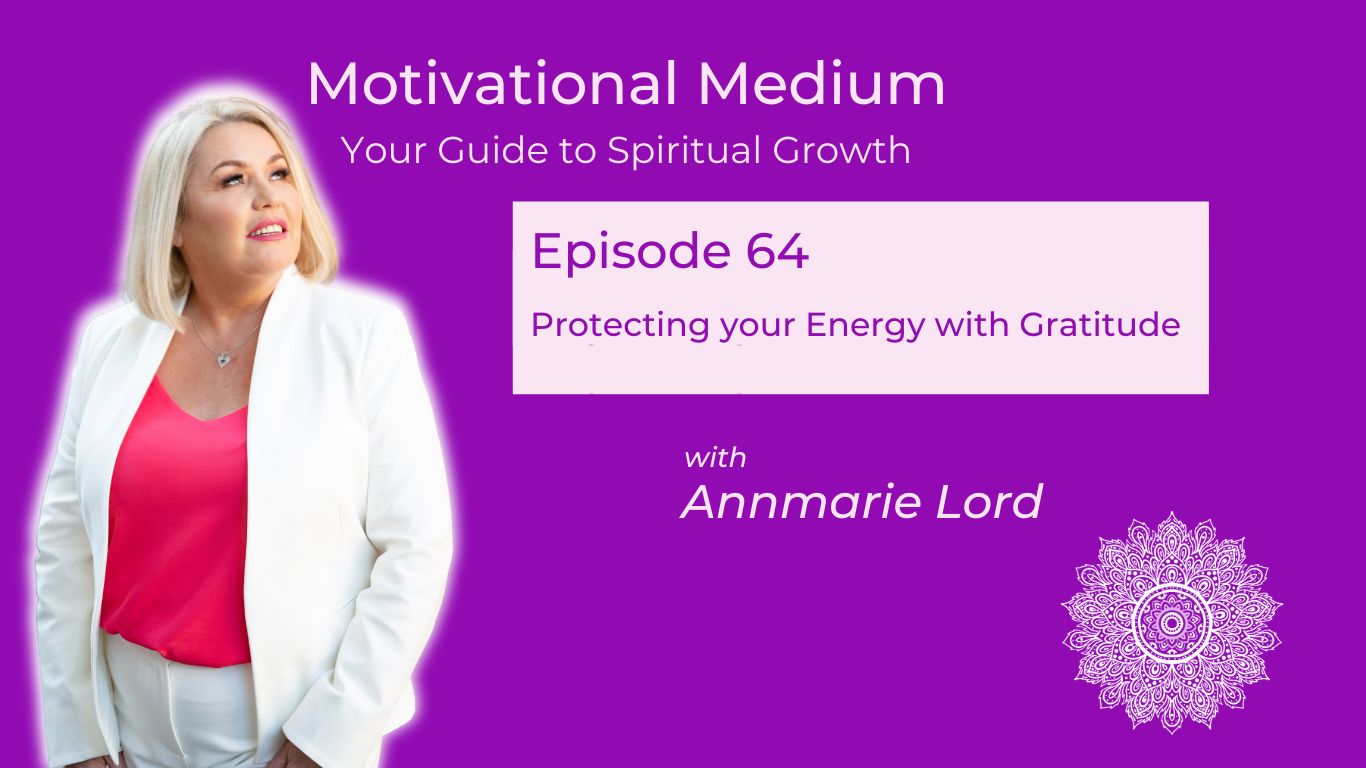 Motivational Medium
Your Guide to Spiritual Growth

Episode 64
Protecting your Energy with Gratitude

with
Annmarie Lord